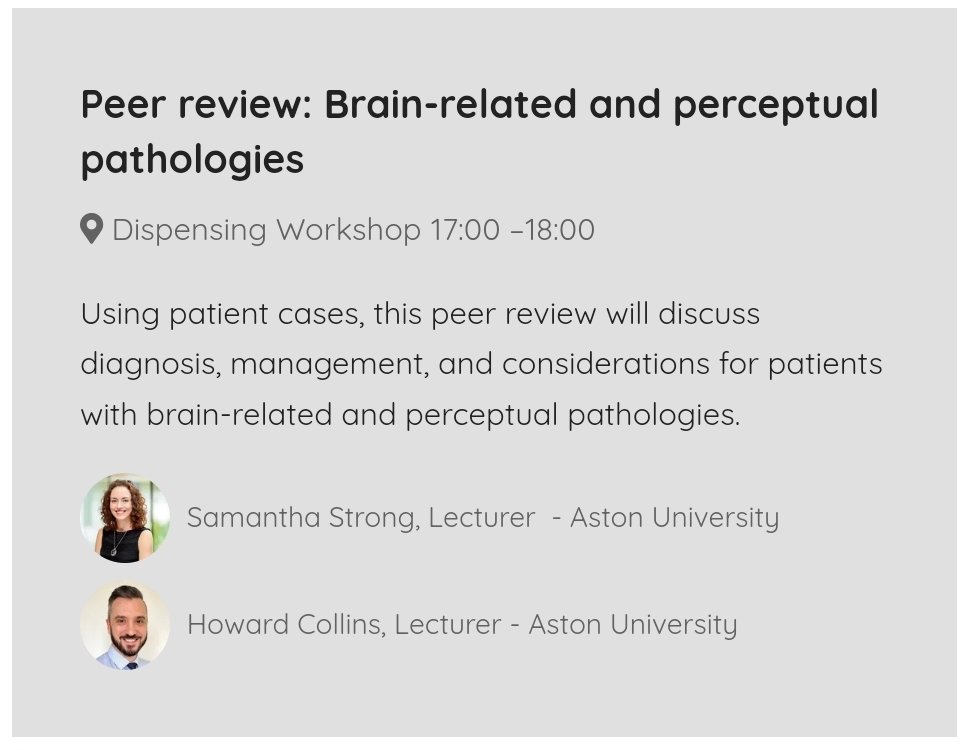 Peer review: Brain-related and perceptual pathologies

Dispensing Workshop 17:00 –18:00

Using patient cases, this peer review will discuss diagnosis, management, and considerations for patients with brain-related and perceptual pathologies.

Samantha Strong, Lecturer - Aston University

Howard Collins, Lecturer - Aston University